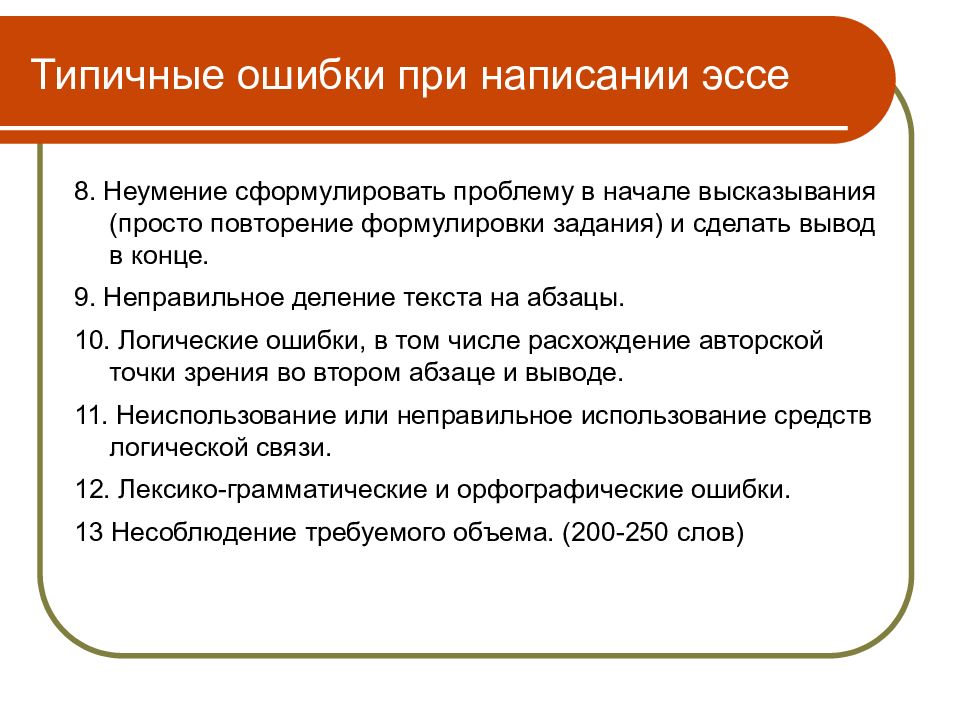 Типичные ошибки при написании эссе

8. Неумение сформулировать проблему в начале высказывания (просто повторение формулировки задания) и сделать вывод в конце.

9. Неправильное деление текста на абзацы.

10. Логические ошибки, в том числе расхождение авторской точки зрения во втором абзаце и выводе.

11. Неиспользование или неправильное использование средств логической связи.

12. Лексико-грамматические и орфографические ошибки.

13 Несоблюдение требуемого объема. (200-250 слов)